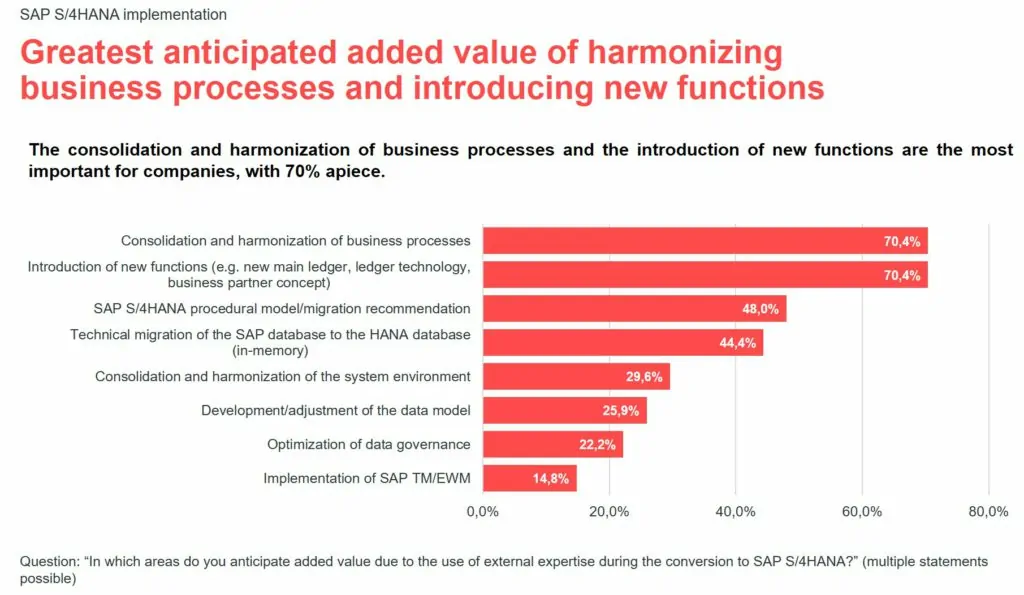 SAP S/4HANA implementation

Greatest anticipated added value of harmonizing business processes and introducing new functions

The consolidation and harmonization of business processes and the introduction of new functions are the most important for companies, with 70% apiece.

Consolidation and harmonization of business processes 70,4%
Introduction of new functions (e.g. new main ledger, ledger technology, business partner concept) 70,4%
SAP S/4HANA procedural model/migration recommendation 48,0%
Technical migration of the SAP database to the HANA database (in-memory) 44,4%
Consolidation and harmonization of the system environment 29,6%
Development/adjustment of the data model 25,9%
Optimization of data governance 22,2%
Implementation of SAP TM/EWM 14,8%

0,0% 20,0% 40,0% 60,0% 80,0%

Question: “In which areas do you anticipate added value due to the use of external expertise during the conversion to SAP S/4HANA?” (multiple statements possible)